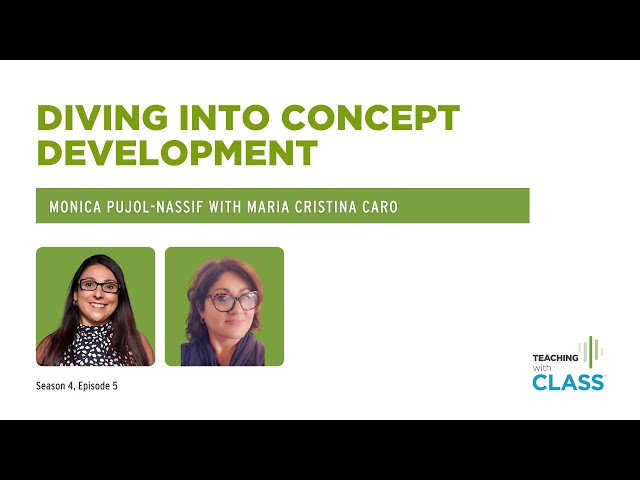 DIVING INTO CONCEPT DEVELOPMENT

MONICA PUJOL-NASSIF WITH MARIA CRISTINA CARO

Season 4, Episode 5

TEACHING with CLASS